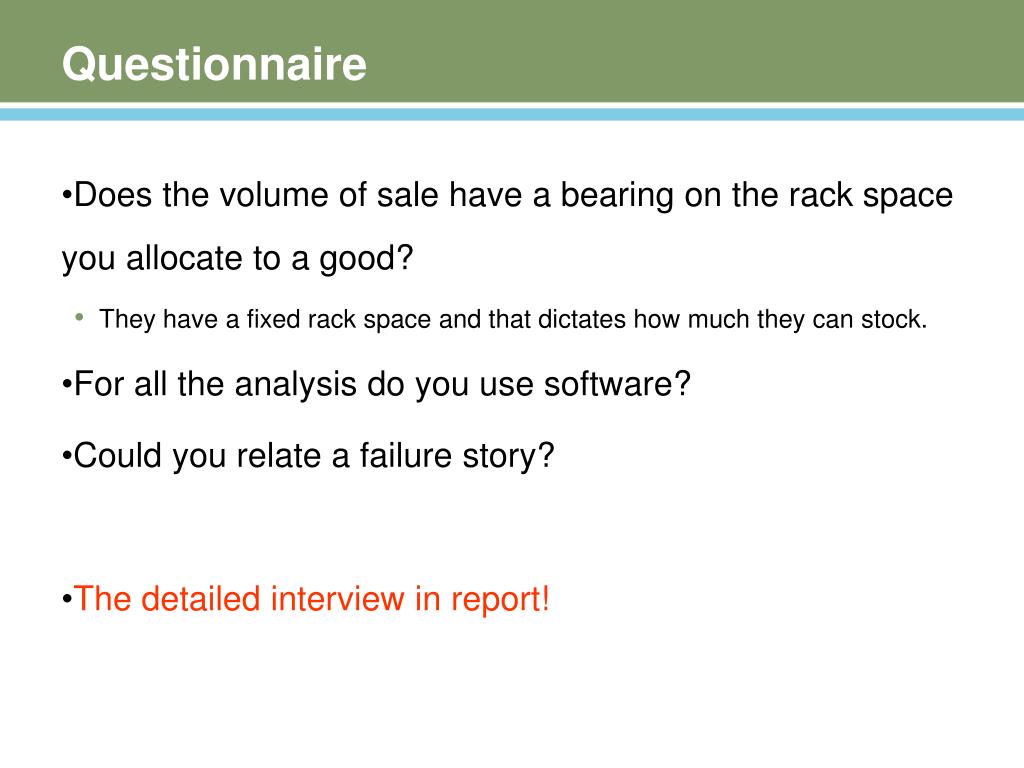 Questionnaire

•Does the volume of sale have a bearing on the rack space you allocate to a good?

• They have a fixed rack space and that dictates how much they can stock.

•For all the analysis do you use software?

•Could you relate a failure story?

•The detailed interview in report!